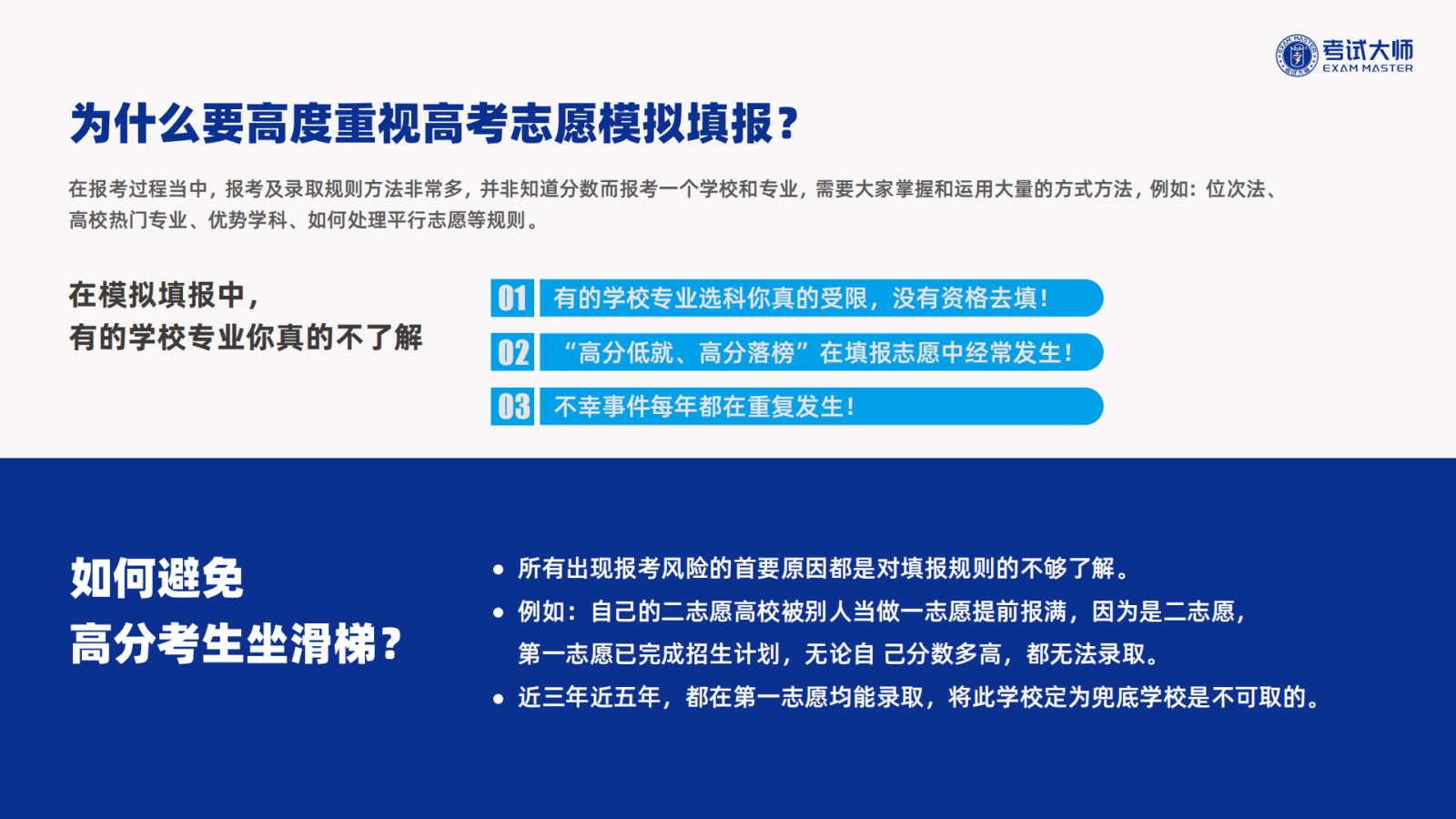 考试大师
EXAM MASTER

为什么要高度重视高考志愿模拟填报？

在报考过程当中，报考及录取规则方法非常多，并非知道分数而报考一个学校和专业，需要大家掌握和运用大量的方式方法，例如：位次法、高校热门专业、优势学科、如何处理平行志愿等规则。

在模拟填报中，
有的学校专业你真的不了解

01 有的学校专业选科你真的受限，没有资格去填！

02 “高分低就、高分落榜”在填报志愿中经常发生！

03 不幸事件每年都在重复发生！

如何避免
高分考生坐滑梯？

• 所有出现报考风险的首要原因都是对填报规则的不够了解。
• 例如：自己的二志愿高校被别人当做一志愿提前报满，因为是二志愿，第一志愿已完成招生计划，无论自 己分数多高，都无法录取。
• 近三年近五年，都在第一志愿均能录取，将此学校定为兜底学校是不可取的。